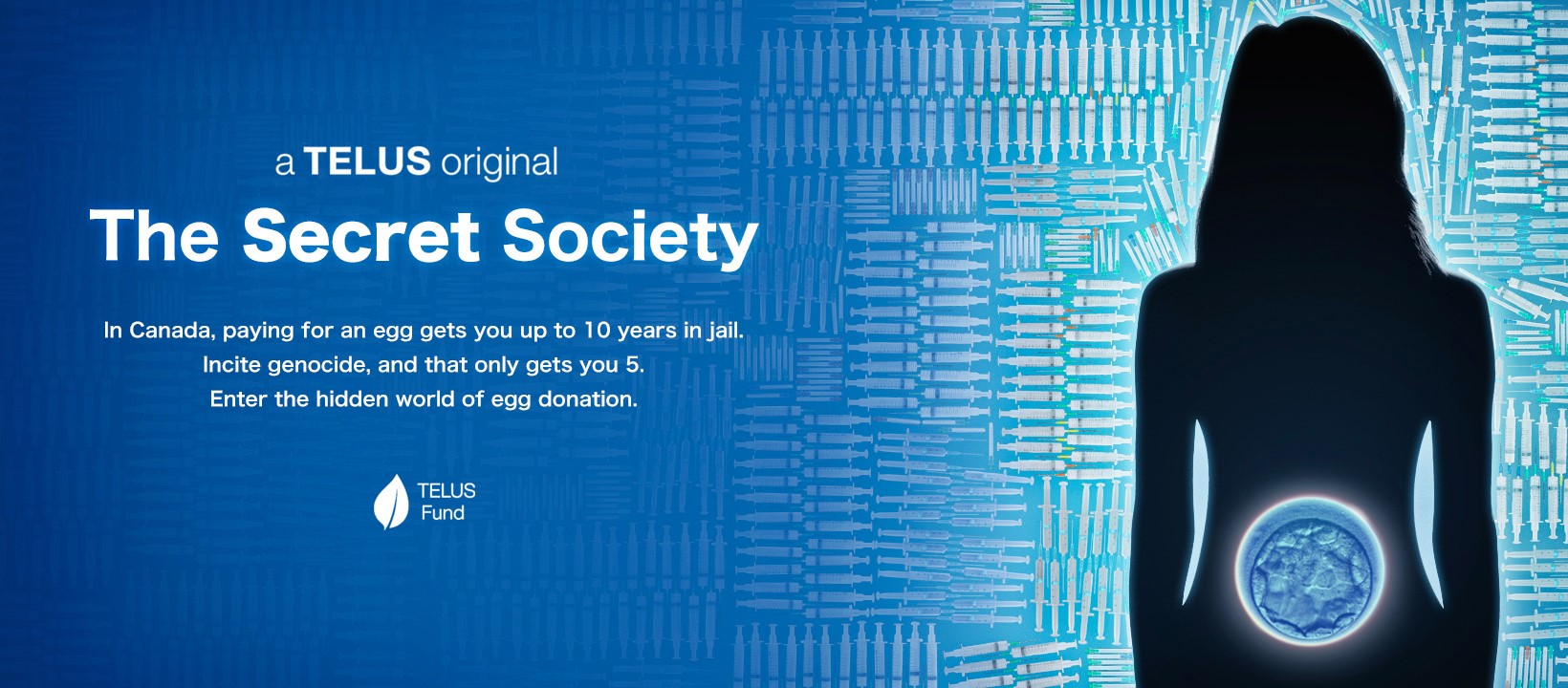 a TELUS original

The Secret Society

In Canada, paying for an egg gets you up to 10 years in jail.
Incite genocide, and that only gets you 5.
Enter the hidden world of egg donation.

TELUS
Fund